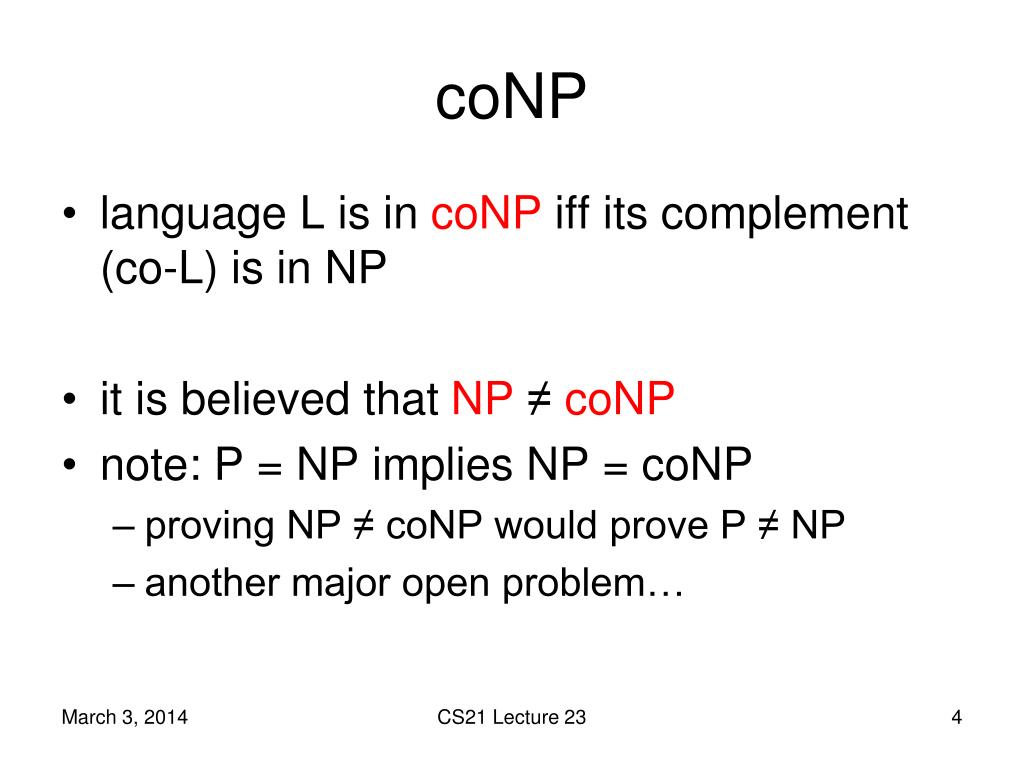 coNP

• language L is in coNP iff its complement (co-L) is in NP

• it is believed that NP ≠ coNP
• note: P = NP implies NP = coNP
– proving NP ≠ coNP would prove P ≠ NP
– another major open problem…

March 3, 2014

CS21 Lecture 23

4